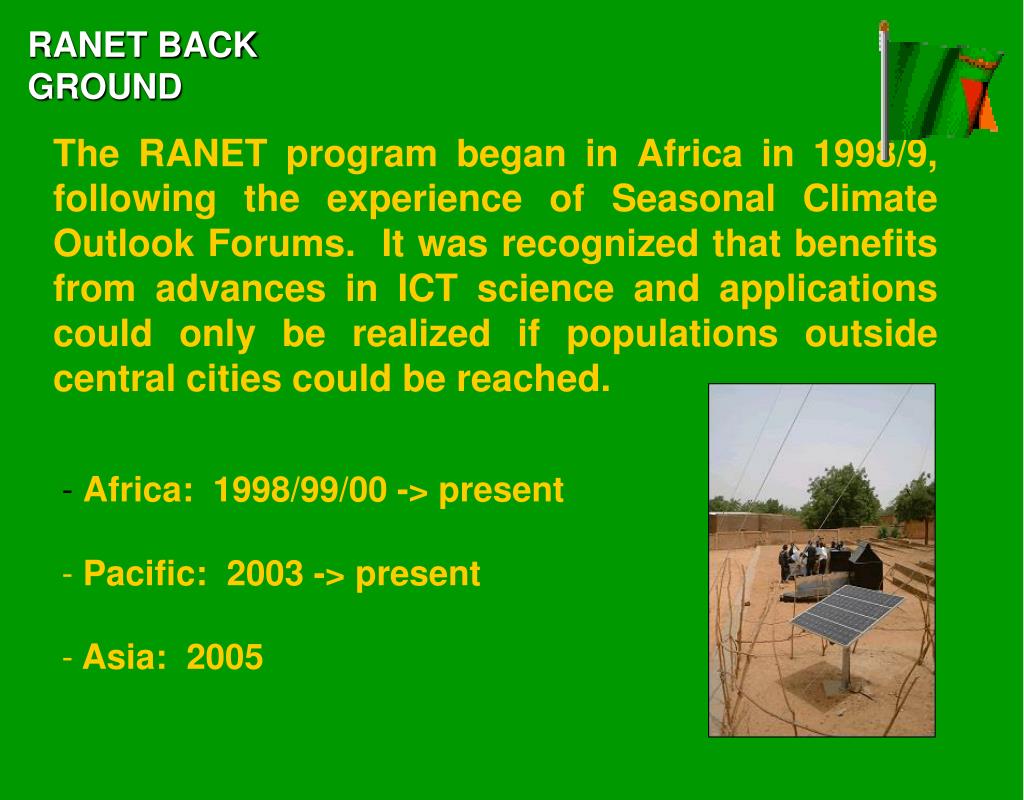 RANET BACK GROUND

The RANET program began in Africa in 1998/9, following the experience of Seasonal Climate Outlook Forums. It was recognized that benefits from advances in ICT science and applications could only be realized if populations outside central cities could be reached.

- Africa: 1998/99/00 -> present

- Pacific: 2003 -> present

- Asia: 2005